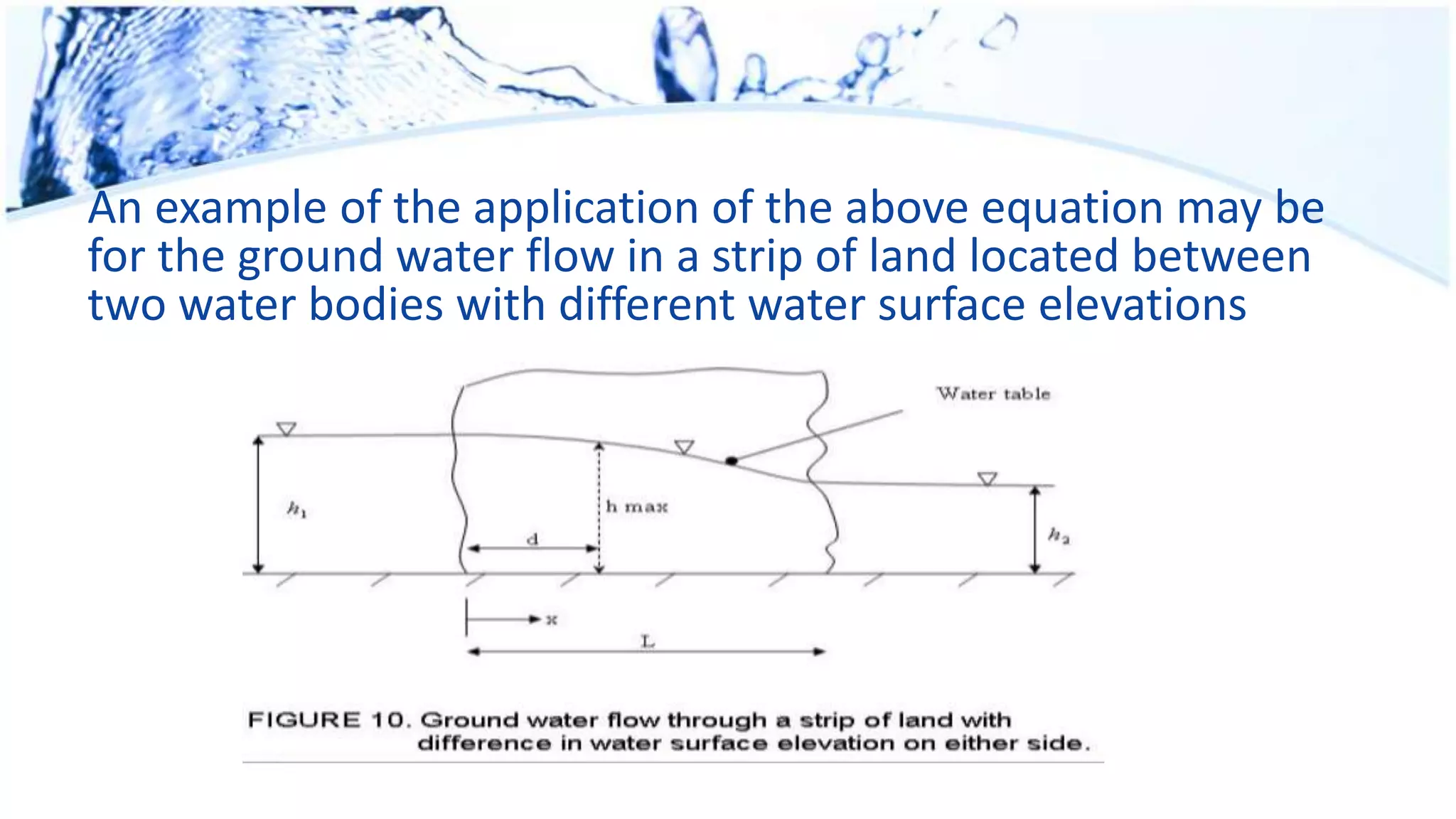 An example of the application of the above equation may be for the ground water flow in a strip of land located between two water bodies with different water surface elevations

Water table

$h_1$

h max

d

$h_2$

x

L

FIGURE 10. Ground water flow through a strip of land with difference in water surface elevation on either side.